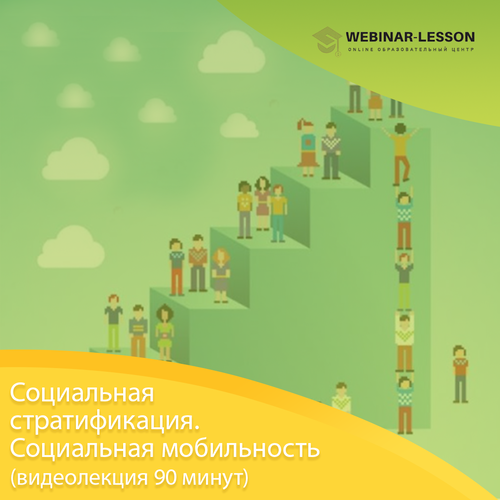 WEBINAR-LESSON
ONLINE ОБРАЗОВАТЕЛЬНЫЙ ЦЕНТР

Социальная стратификация. Социальная мобильность (видеолекция 90 минут)